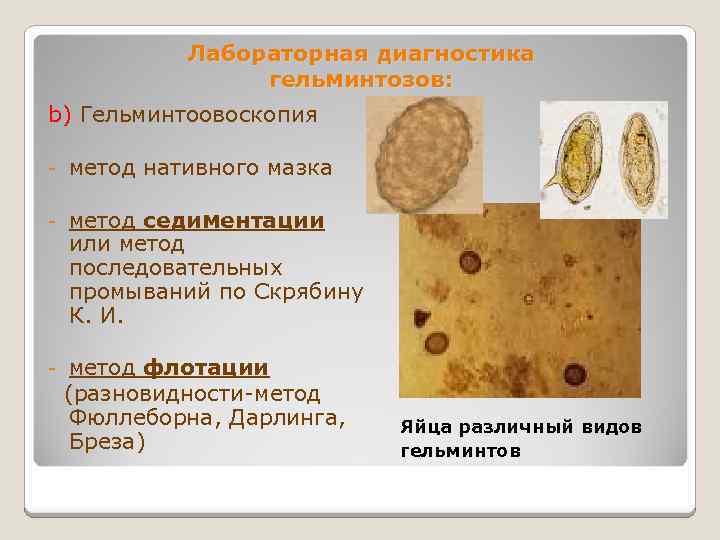 Лабораторная диагностика гельминтозов:

b) Гельминтоовоскопия

- метод нативного мазка

- метод седиментации или метод последовательных промываний по Скрябину К. И.

- метод флотации (разновидности-метод Фюллеборна, Дарлинга, Бреза)

Яйца различный видов гельминтов